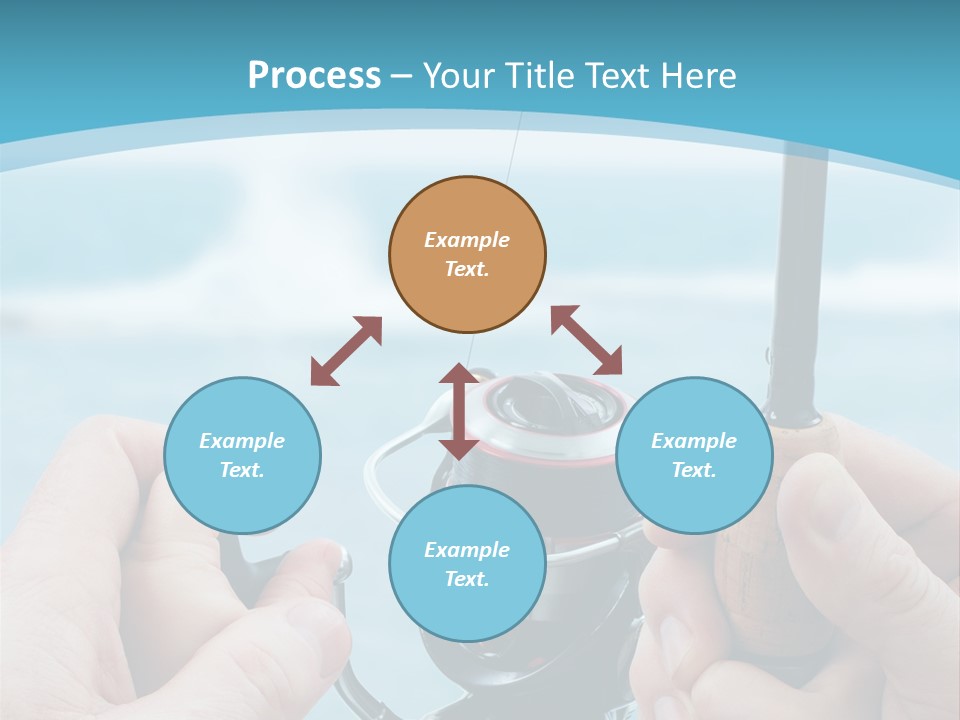 Process – Your Title Text Here

Example Text.

Example Text.

Example Text.

Example Text.